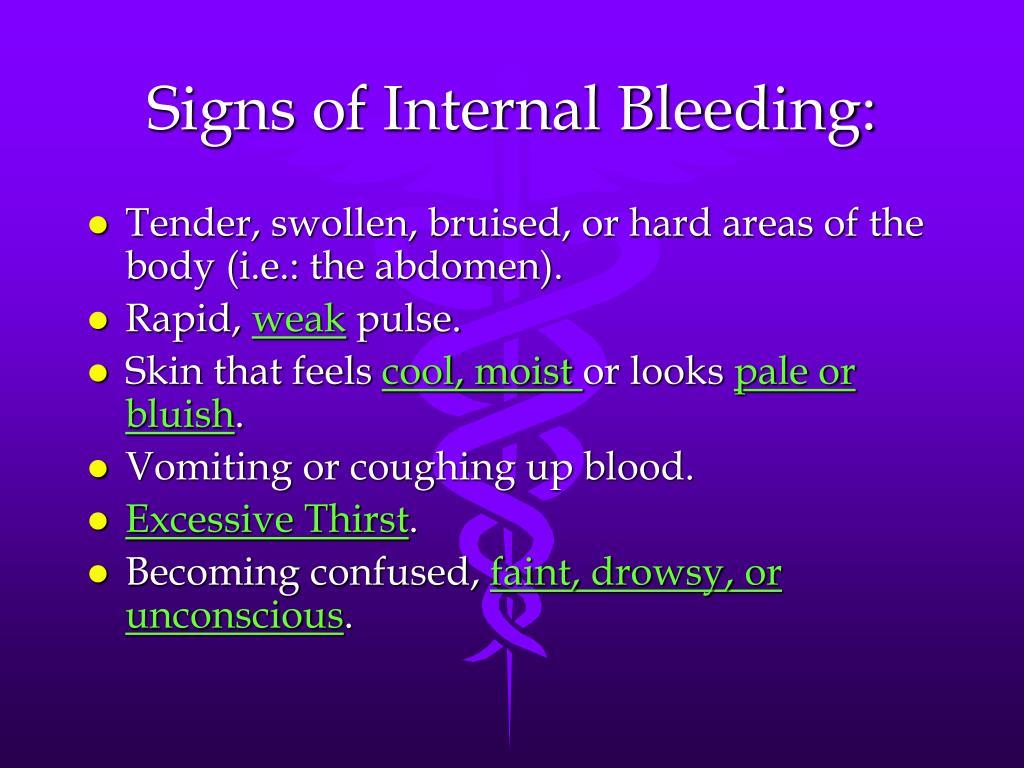 Signs of Internal Bleeding:

- Tender, swollen, bruised, or hard areas of the body (i.e.: the abdomen).
- Rapid, weak pulse.
- Skin that feels cool, moist or looks pale or bluish.
- Vomiting or coughing up blood.
- Excessive Thirst.
- Becoming confused, faint, drowsy, or unconscious.